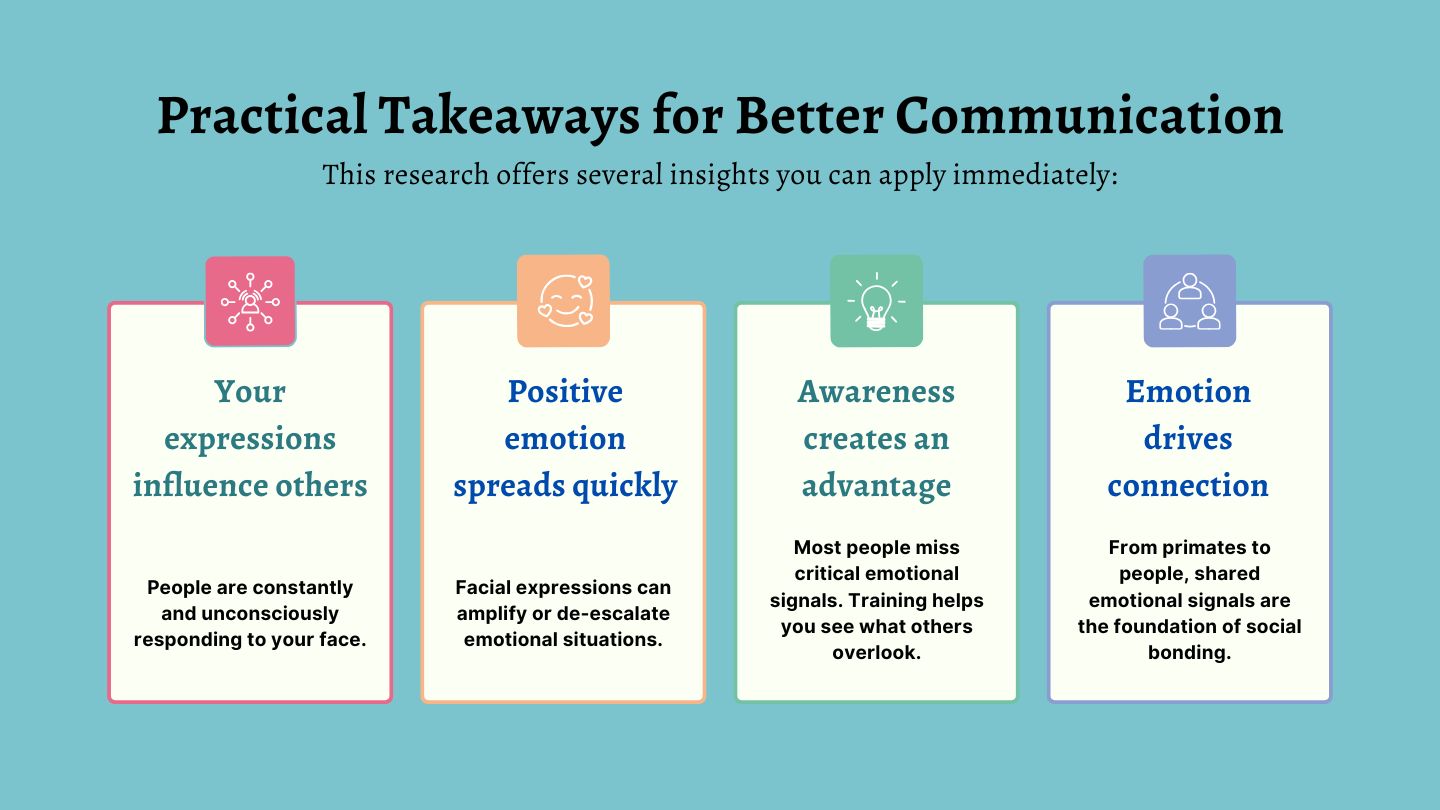 Practical Takeaways for Better Communication

This research offers several insights you can apply immediately:

Your expressions influence others

People are constantly and unconsciously responding to your face.

Positive emotion spreads quickly

Facial expressions can amplify or de-escalate emotional situations.

Awareness creates an advantage

Most people miss critical emotional signals. Training helps you see what others overlook.

Emotion drives connection

From primates to people, shared emotional signals are the foundation of social bonding.